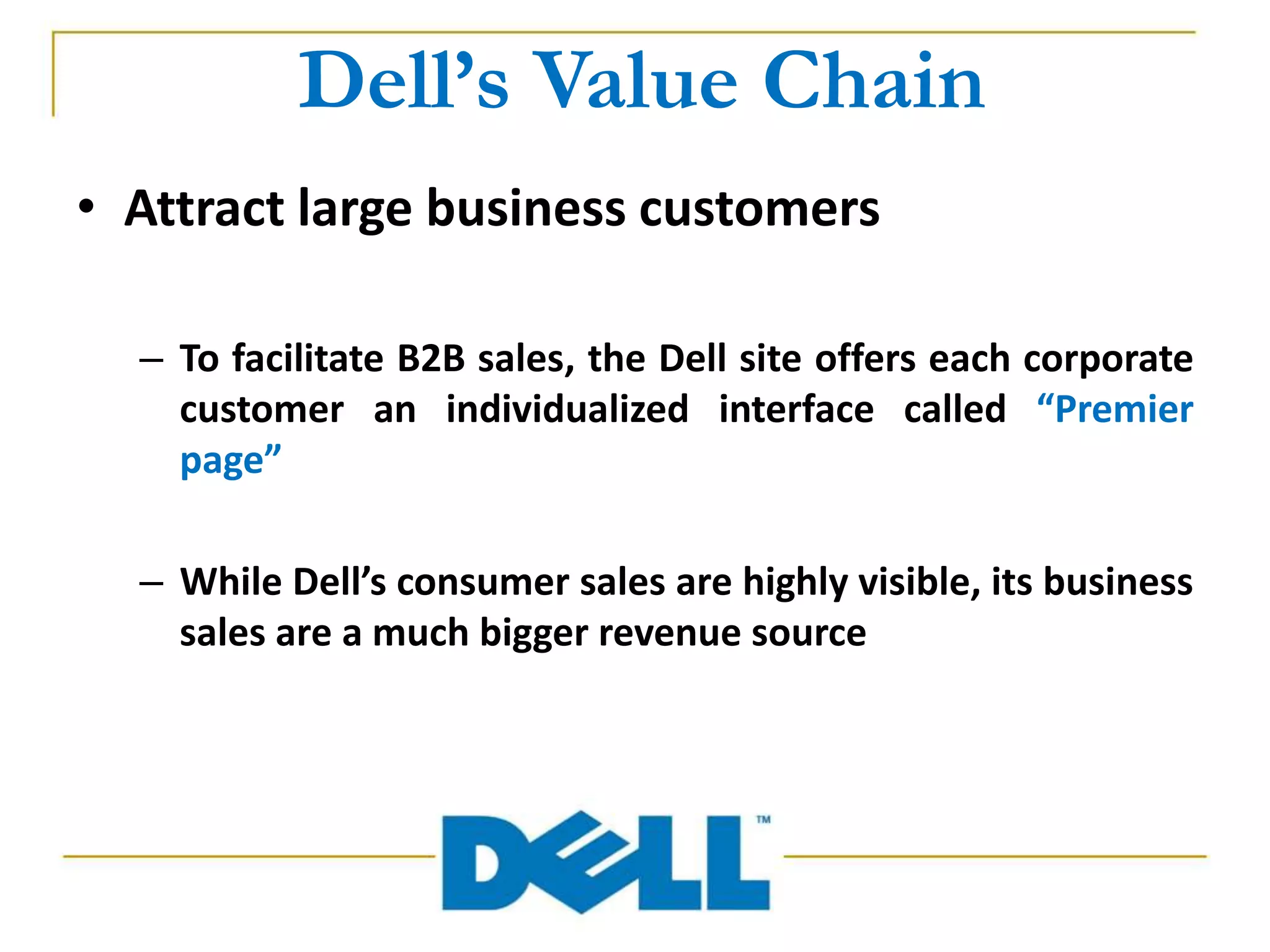 Dell’s Value Chain

• Attract large business customers

– To facilitate B2B sales, the Dell site offers each corporate customer an individualized interface called “Premier page”

– While Dell’s consumer sales are highly visible, its business sales are a much bigger revenue source

DELL™